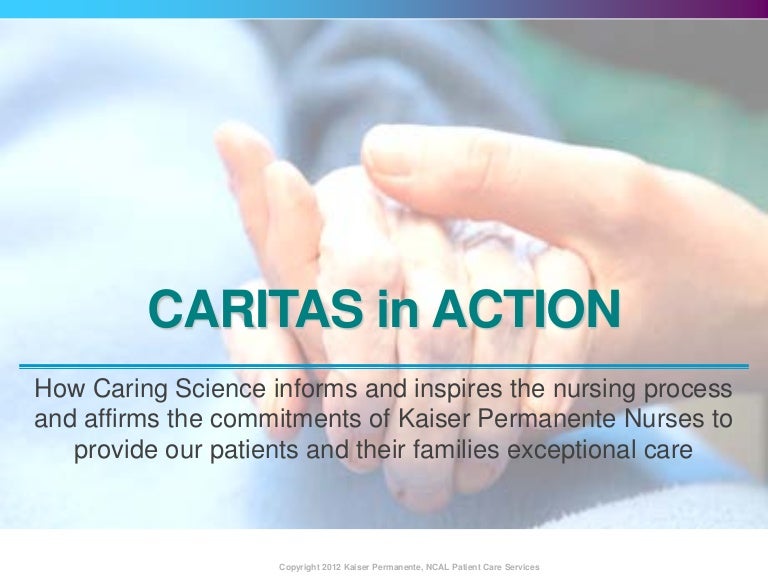 CARITAS in ACTION

How Caring Science informs and inspires the nursing process and affirms the commitments of Kaiser Permanente Nurses to provide our patients and their families exceptional care

Copyright 2012 Kaiser Permanente, NCAL Patient Care Services